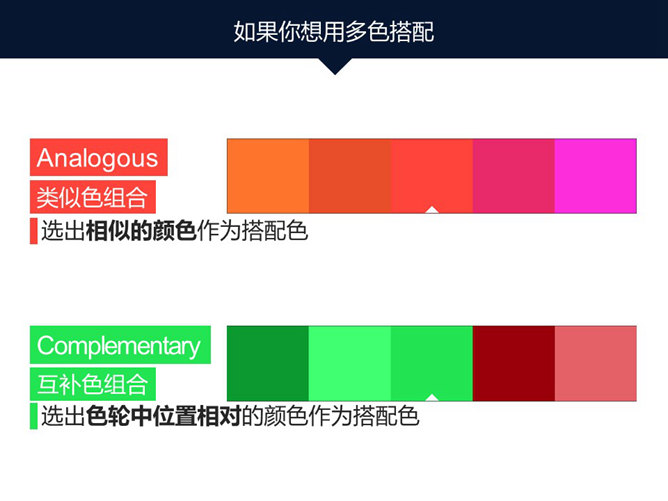 如果你想用多色搭配

Analogous
类似色组合
选出相似的颜色作为搭配色

Complementary
互补色组合
选出色轮中位置相对的颜色作为搭配色